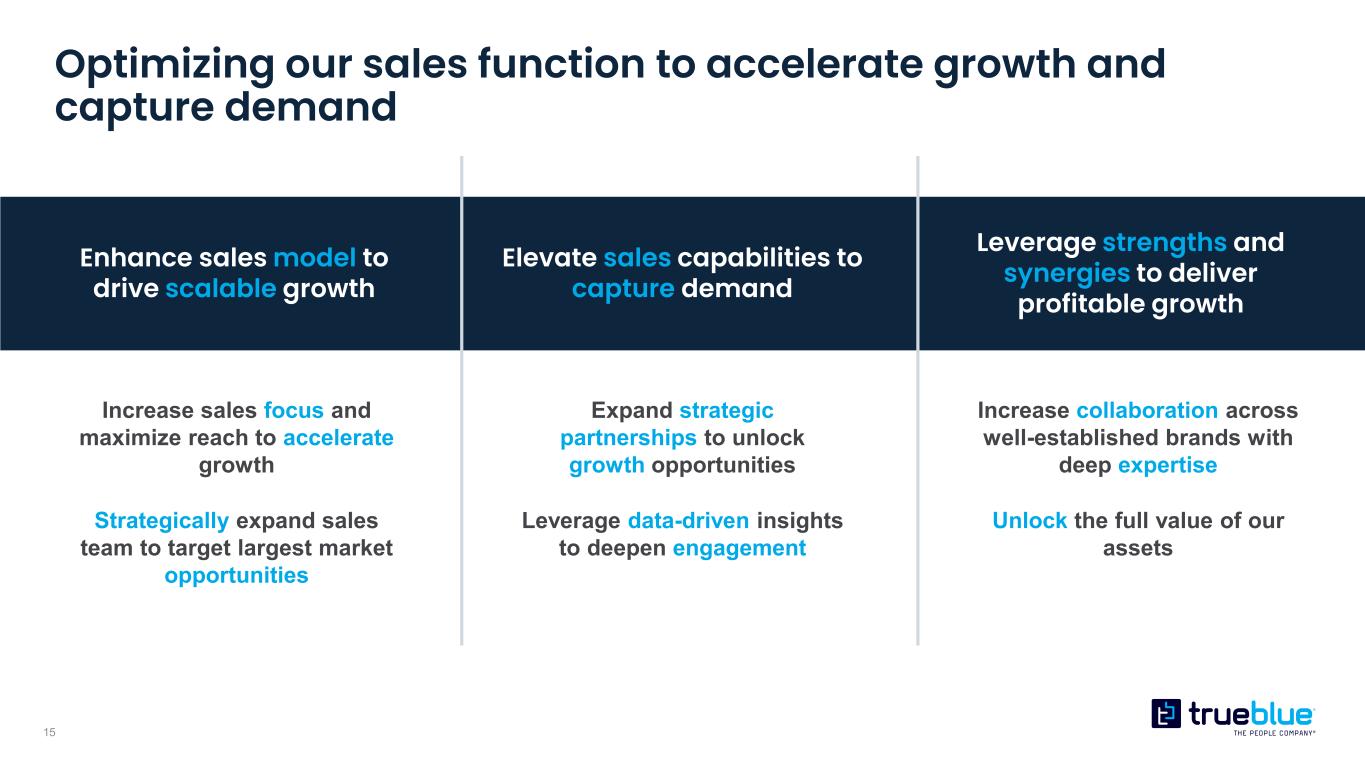 Optimizing our sales function to accelerate growth and capture demand

Enhance sales model to drive scalable growth

Increase sales focus and maximize reach to accelerate growth

Strategically expand sales team to target largest market opportunities

Elevate sales capabilities to capture demand

Expand strategic partnerships to unlock growth opportunities

Leverage data-driven insights to deepen engagement

Leverage strengths and synergies to deliver profitable growth

Increase collaboration across well-established brands with deep expertise

Unlock the full value of our assets

15

trueblue
THE PEOPLE COMPANY®